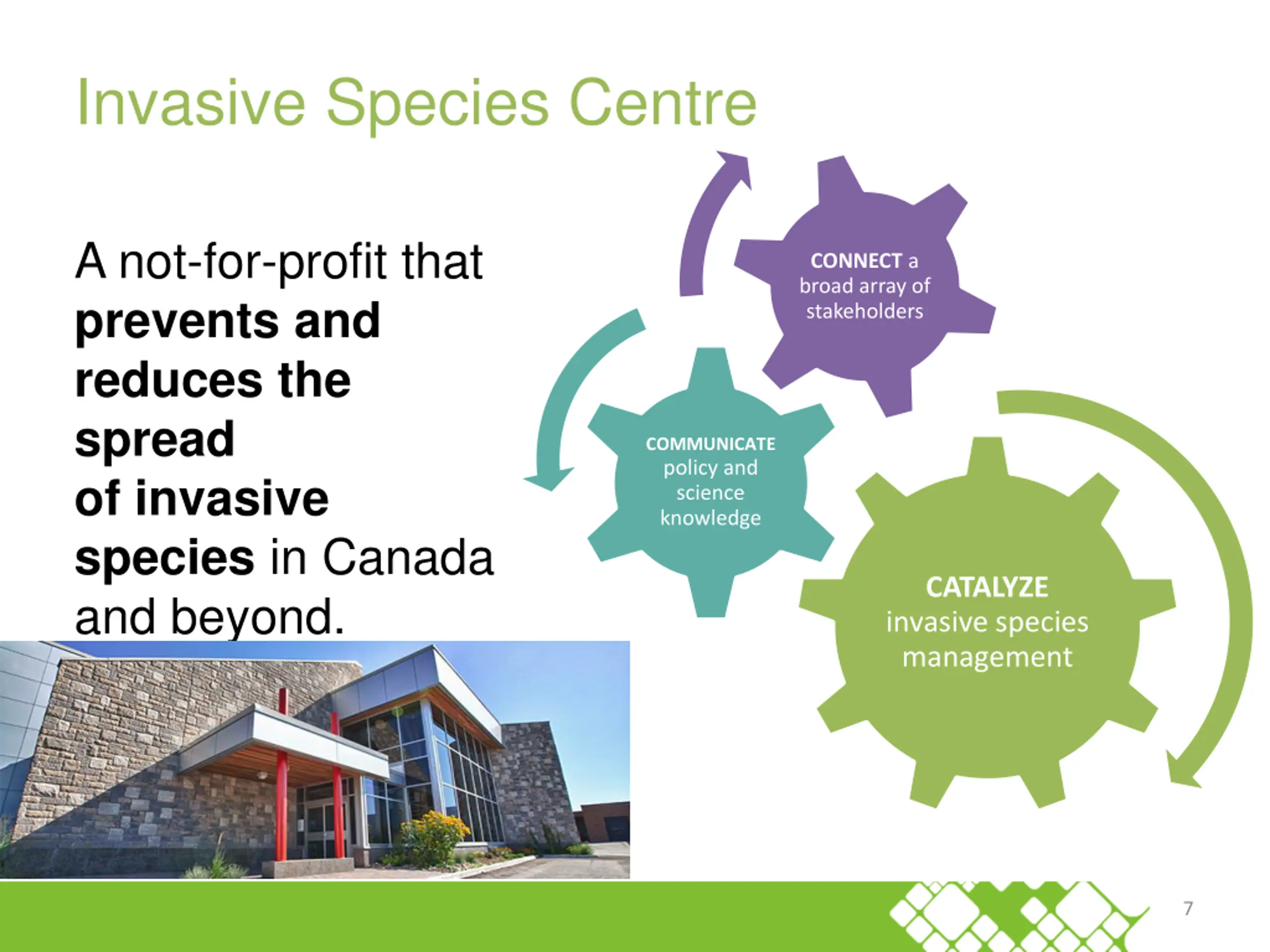 Invasive Species Centre

A not-for-profit that prevents and reduces the spread of invasive species in Canada and beyond.

CONNECT a broad array of stakeholders

COMMUNICATE policy and science knowledge

CATALYZE invasive species management

7